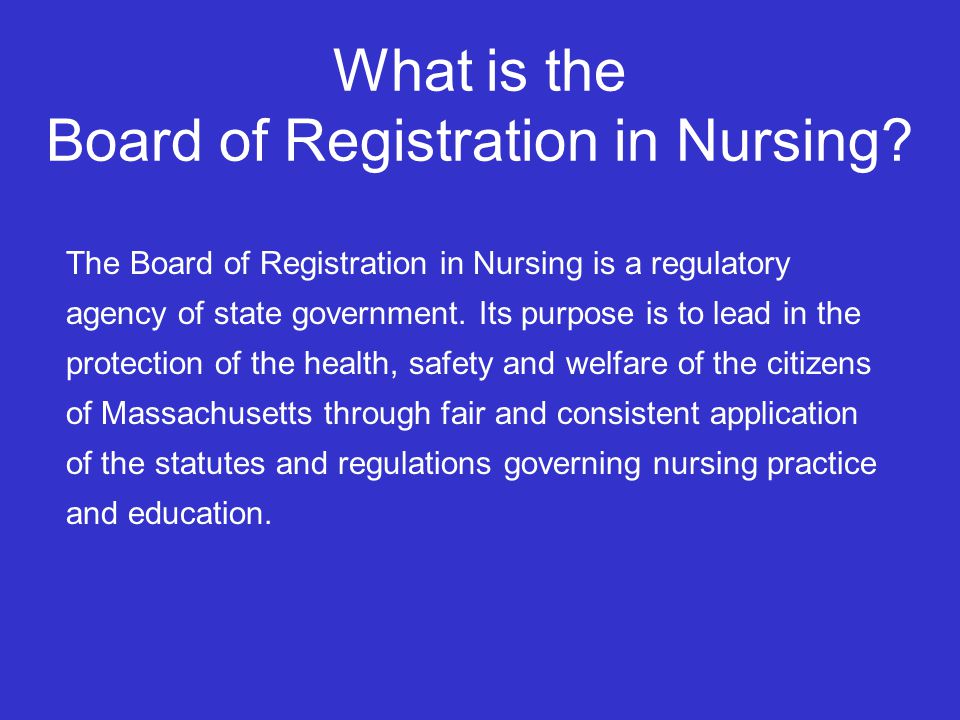 What is the
Board of Registration in Nursing?

The Board of Registration in Nursing is a regulatory agency of state government. Its purpose is to lead in the protection of the health, safety and welfare of the citizens of Massachusetts through fair and consistent application of the statutes and regulations governing nursing practice and education.